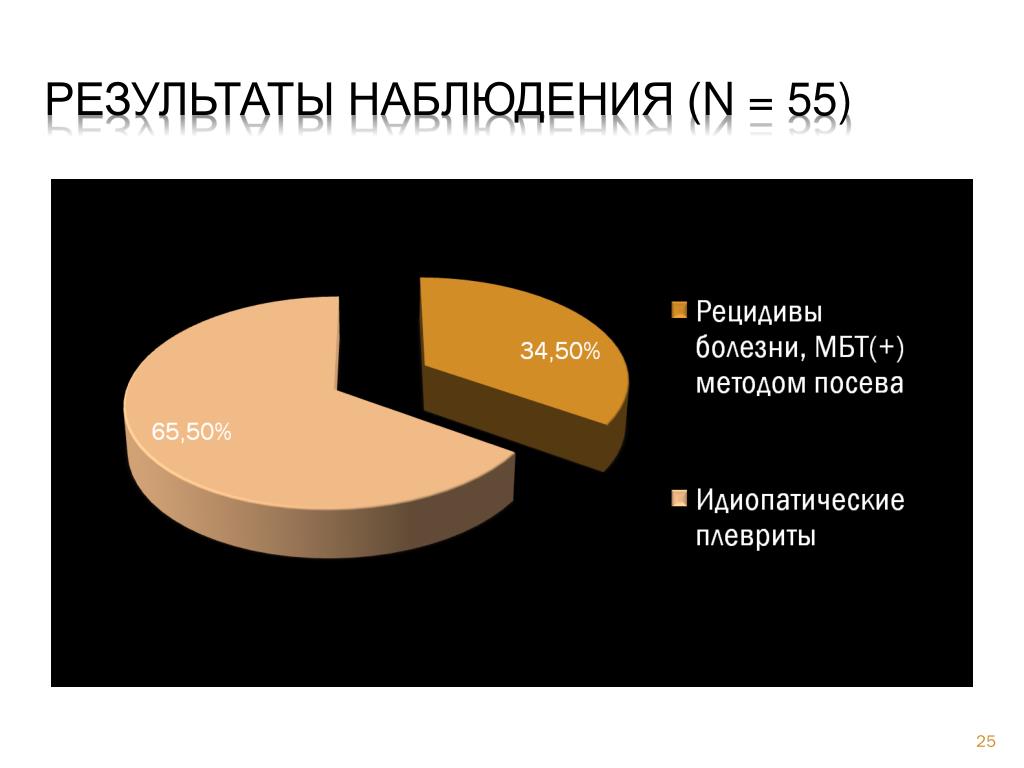 РЕЗУЛЬТАТЫ НАБЛЮДЕНИЯ (N = 55)

34,50%

65,50%

Рецидивы болезни, МБТ(+) методом посева

Идиопатические плевриты

25